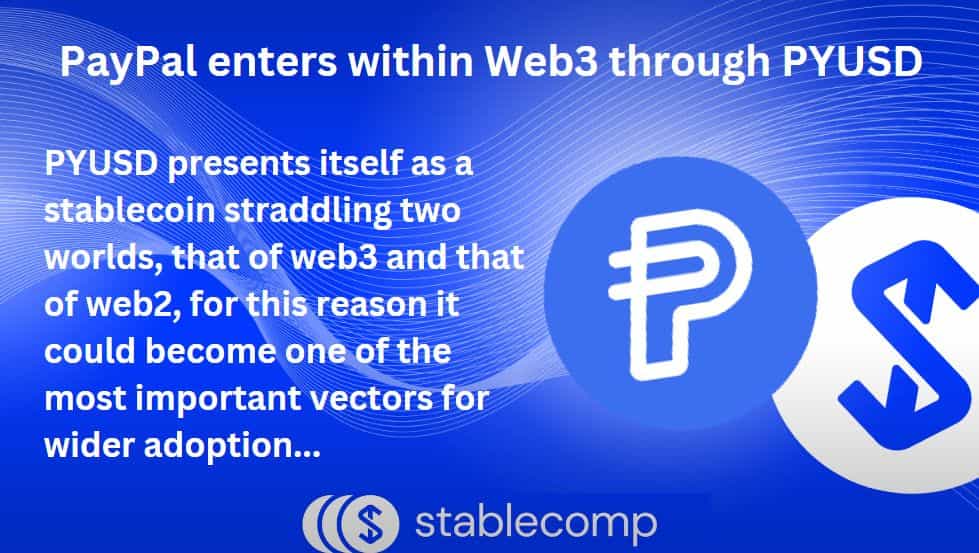 PayPal enters within Web3 through PYUSD

PYUSD presents itself as a stablecoin straddling two worlds, that of web3 and that of web2, for this reason it could become one of the most important vectors for wider adoption...

stablecomp